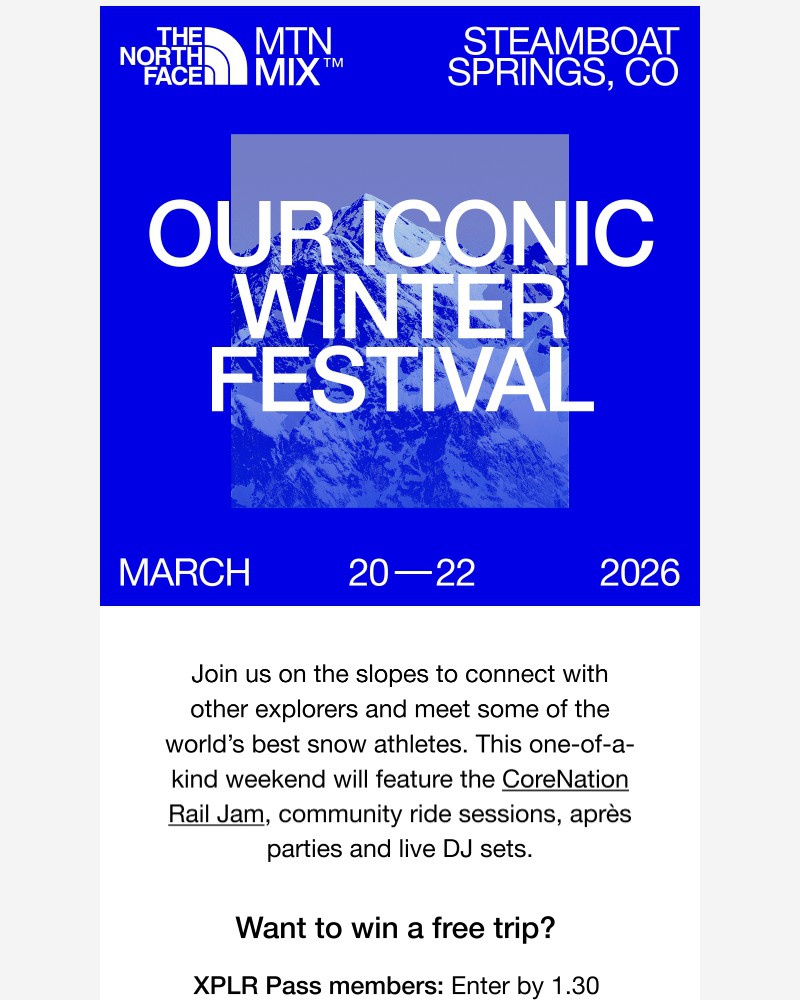 THE NORTH FACE MTN MIX™

STEAMBOAT SPRINGS, CO

OUR ICONIC WINTER FESTIVAL

MARCH 20—22 2026

Join us on the slopes to connect with other explorers and meet some of the world's best snow athletes. This one-of-a-kind weekend will feature the CoreNation Rail Jam, community ride sessions, après parties and live DJ sets.

Want to win a free trip?

XPLR Pass members: Enter by 1.30